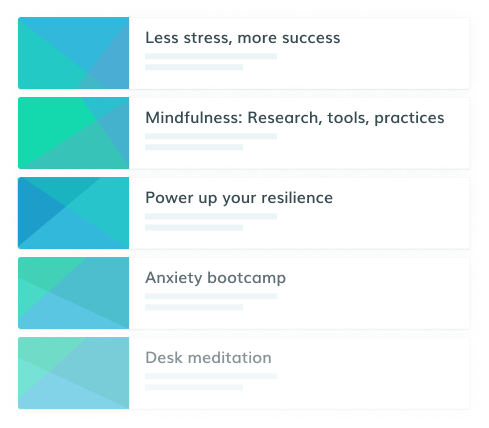 Less stress, more success

Mindfulness: Research, tools, practices

Power up your resilience

Anxiety bootcamp

Desk meditation